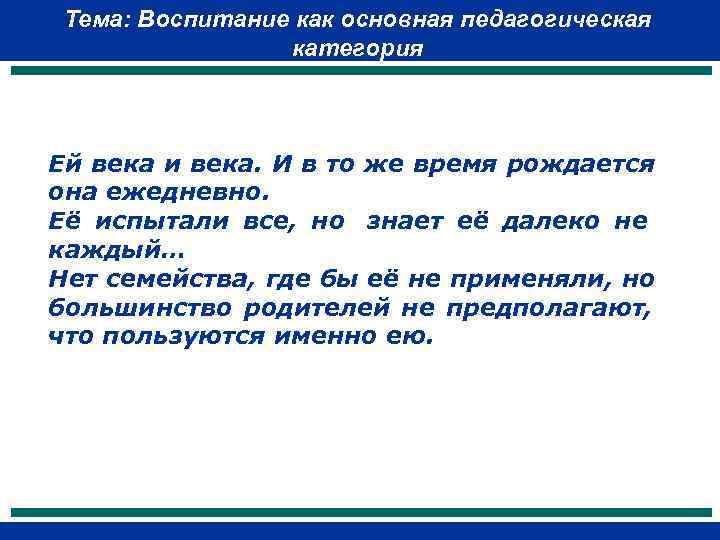 Тема: Воспитание как основная педагогическая категория

Ей века и века. И в то же время рождается она ежедневно.
Её испытали все, но знает её далеко не каждый…
Нет семейства, где бы её не применяли, но большинство родителей не предполагают, что пользуются именно ею.